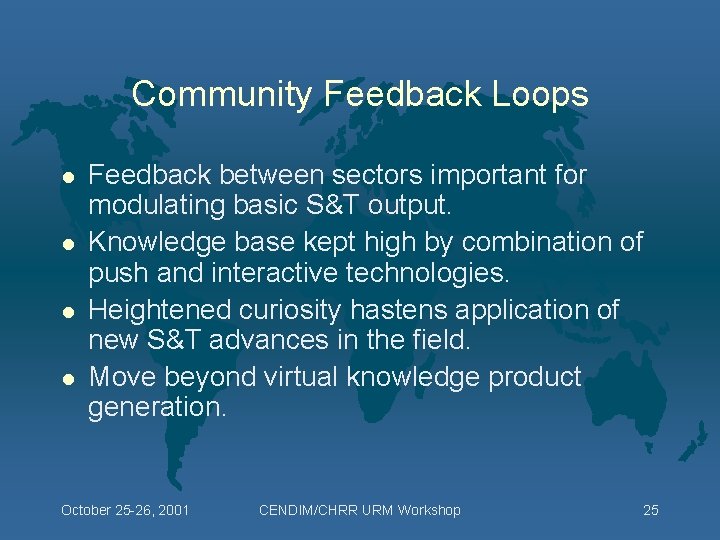 Community Feedback Loops

- Feedback between sectors important for modulating basic S&T output.
- Knowledge base kept high by combination of push and interactive technologies.
- Heightened curiosity hastens application of new S&T advances in the field.
- Move beyond virtual knowledge product generation.

October 25-26, 2001 CENDIM/CHRR URM Workshop 25